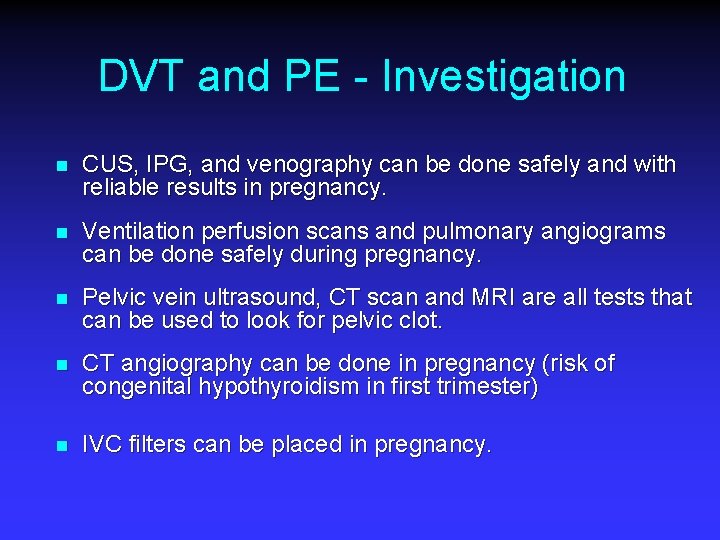 DVT and PE - Investigation

- CUS, IPG, and venography can be done safely and with reliable results in pregnancy.
- Ventilation perfusion scans and pulmonary angiograms can be done safely during pregnancy.
- Pelvic vein ultrasound, CT scan and MRI are all tests that can be used to look for pelvic clot.
- CT angiography can be done in pregnancy (risk of congenital hypothyroidism in first trimester)
- IVC filters can be placed in pregnancy.